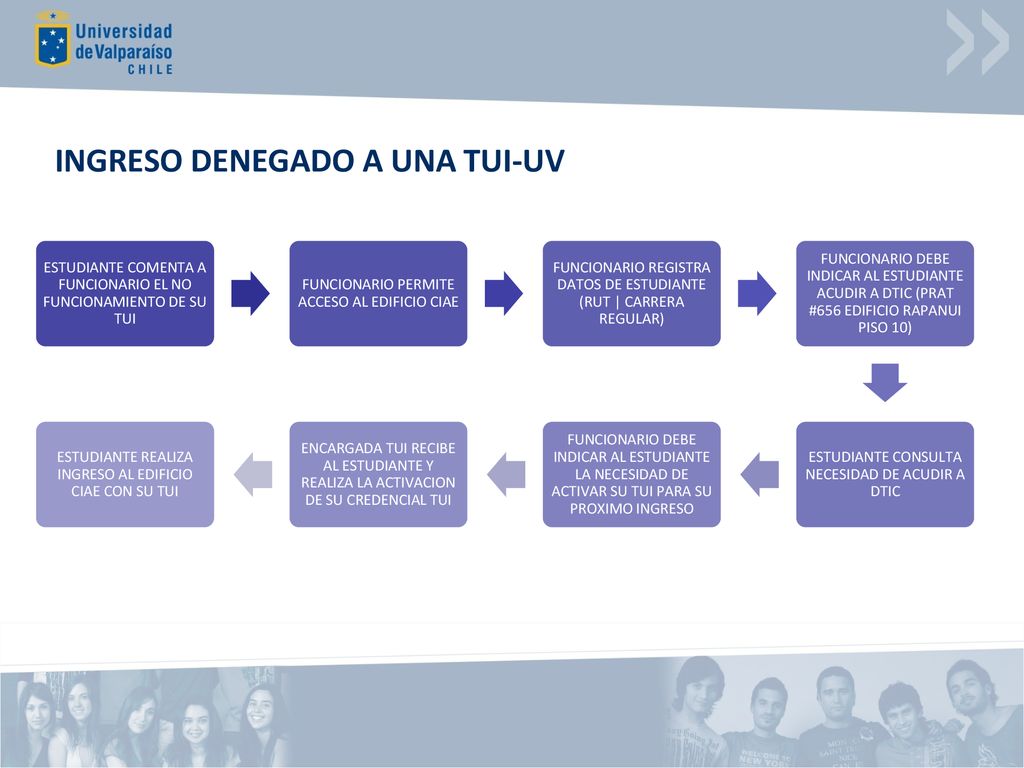 Universidad de Valparaíso CHILE

INGRESO DENEGADO A UNA TUI-UV

ESTUDIANTE COMENTA A FUNCIONARIO EL NO FUNCIONAMIENTO DE SU TUI

FUNCIONARIO PERMITE ACCESO AL EDIFICIO CIAE

FUNCIONARIO REGISTRA DATOS DE ESTUDIANTE (RUT | CARRERA REGULAR)

FUNCIONARIO DEBE INDICAR AL ESTUDIANTE ACUDIR A DTIC (PRAT #656 EDIFICIO RAPANUI PISO 10)

ESTUDIANTE CONSULTA NECESIDAD DE ACUDIR A DTIC

FUNCIONARIO DEBE INDICAR AL ESTUDIANTE LA NECESIDAD DE ACTIVAR SU TUI PARA SU PROXIMO INGRESO

ENCARGADA TUI RECIBE AL ESTUDIANTE Y REALIZA LA ACTIVACION DE SU CREDENCIAL TUI

ESTUDIANTE REALIZA INGRESO AL EDIFICIO CIAE CON SU TUI